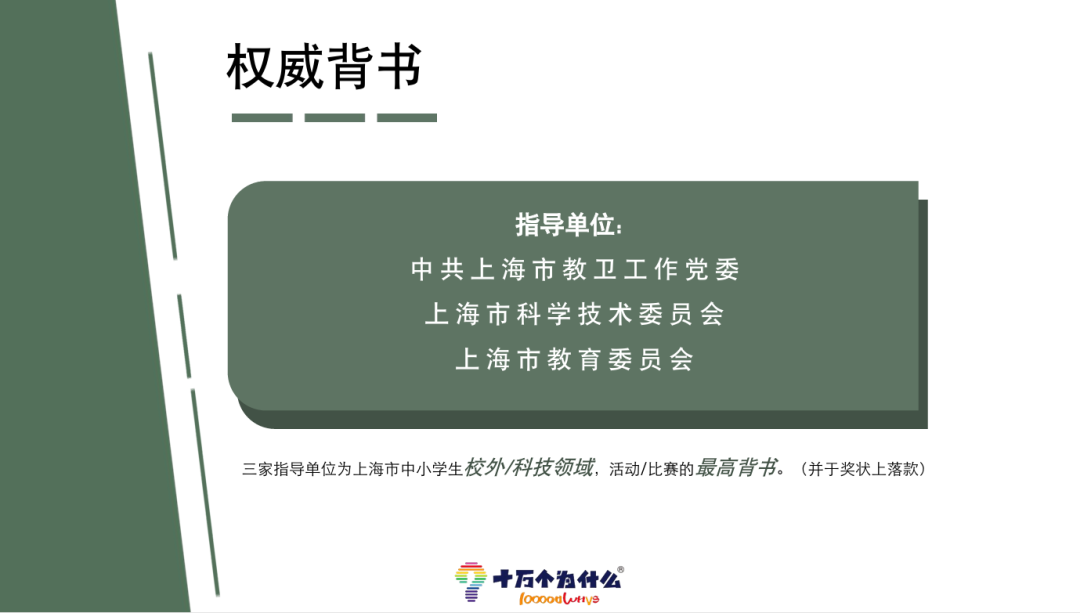 权威背书

指导单位：
中共上海市教卫工作党委
上海市科学技术委员会
上海市教育委员会

三家指导单位为上海市中小学生校外/科技领域，活动/比赛的最高背书。（并于奖状上落款）

十万个为什么®
100000whys